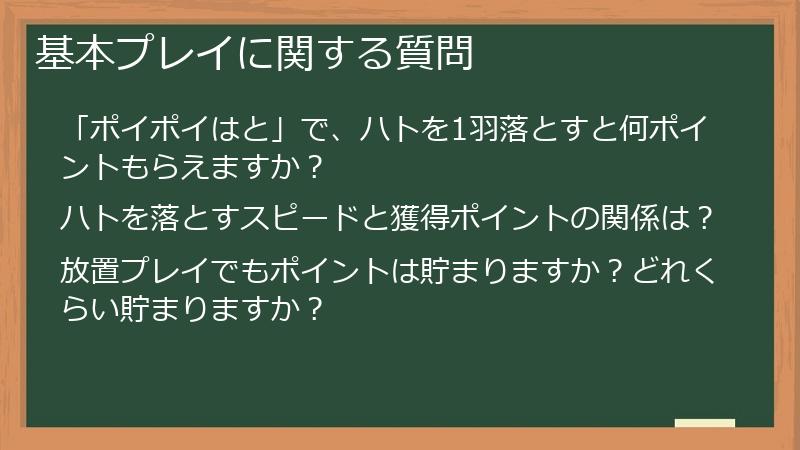 基本プレイに関する質問

「ポイポイはと」で、ハトを1羽落とすと何ポイントもらえますか？

ハトを落とすスピードと獲得ポイントの関係は？

放置プレイでもポイントは貯まりますか？どれくらい貯まりますか？